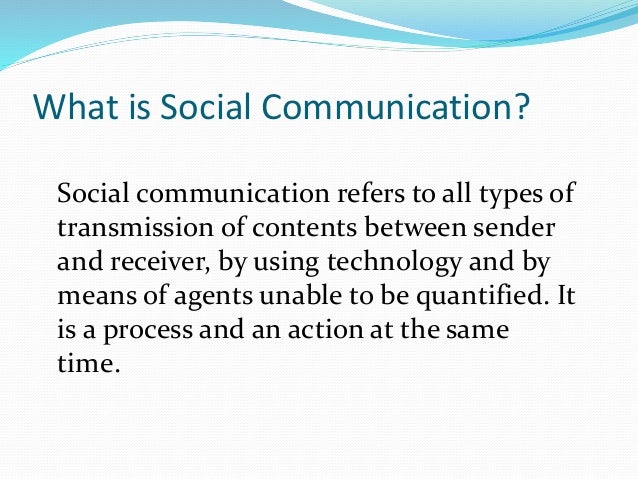 What is Social Communication?

Social communication refers to all types of transmission of contents between sender and receiver, by using technology and by means of agents unable to be quantified. It is a process and an action at the same time.